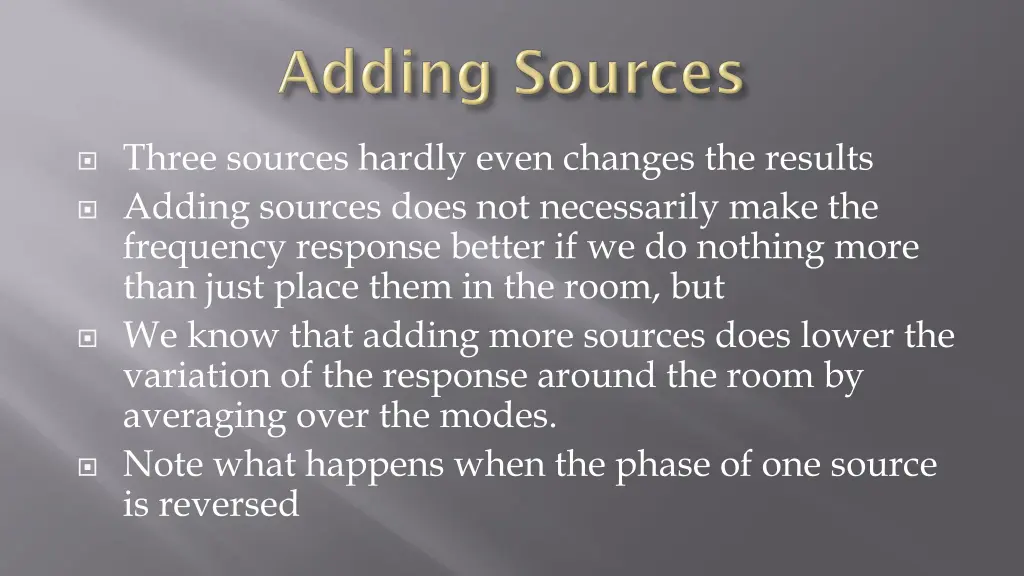 Adding Sources

Three sources hardly even changes the results

Adding sources does not necessarily make the frequency response better if we do nothing more than just place them in the room, but

We know that adding more sources does lower the variation of the response around the room by averaging over the modes.

Note what happens when the phase of one source is reversed